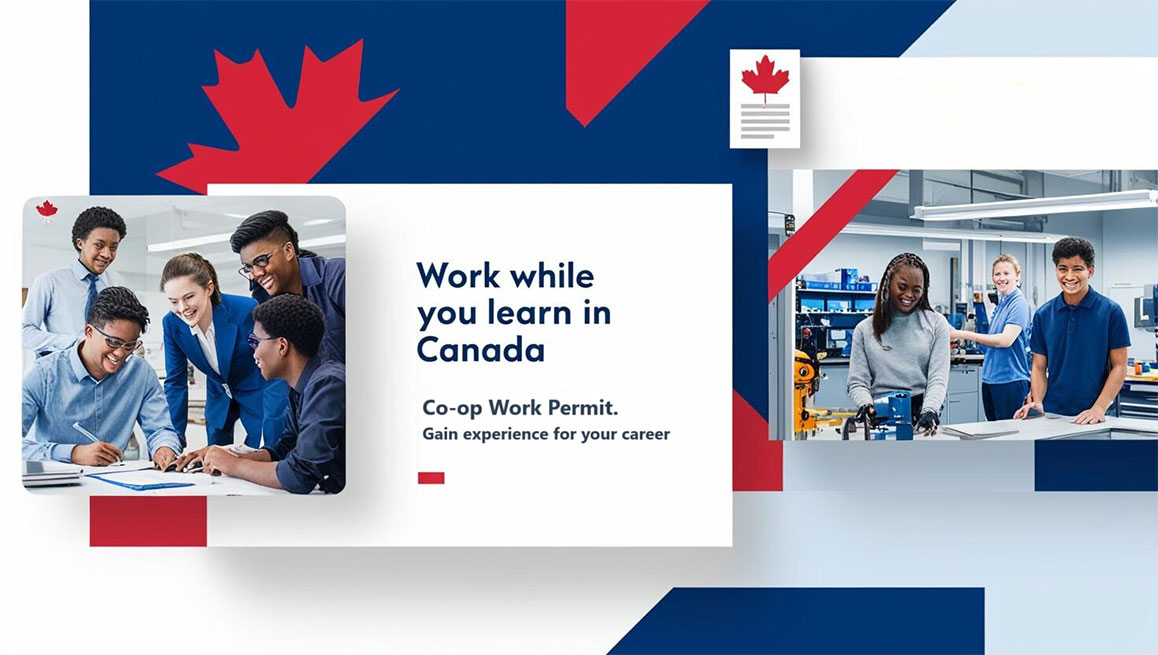 Work while you learn in Canada

Co-op Work Permit.
Gain experience for your career